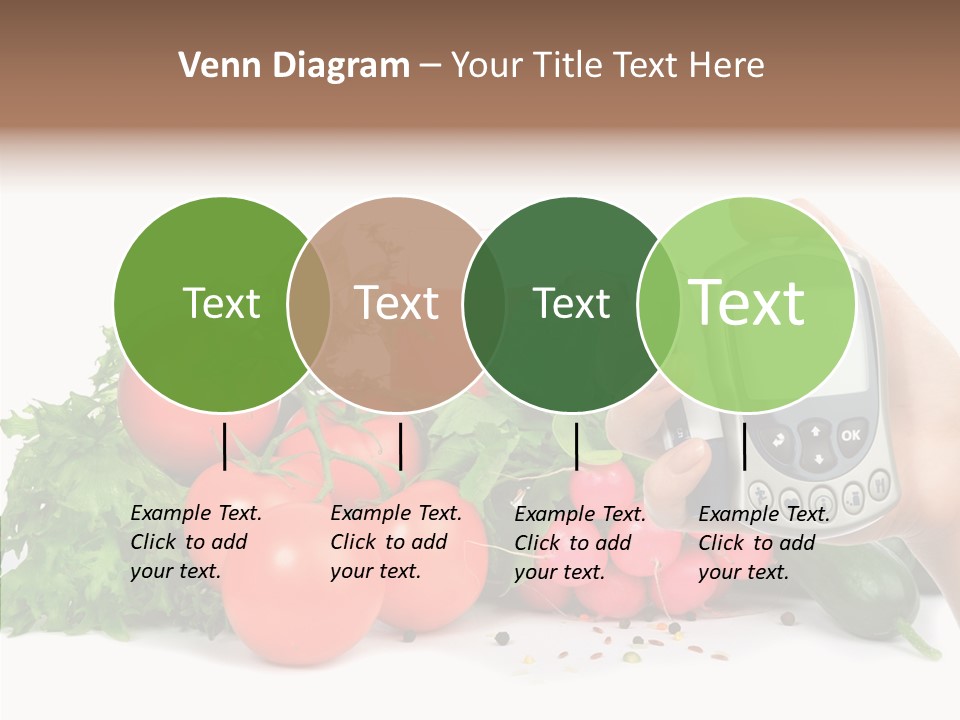 Venn Diagram – Your Title Text Here

Text

Text

Text

Text

Example Text. Click to add your text.

Example Text. Click to add your text.

Example Text. Click to add your text.

Example Text. Click to add your text.

OK